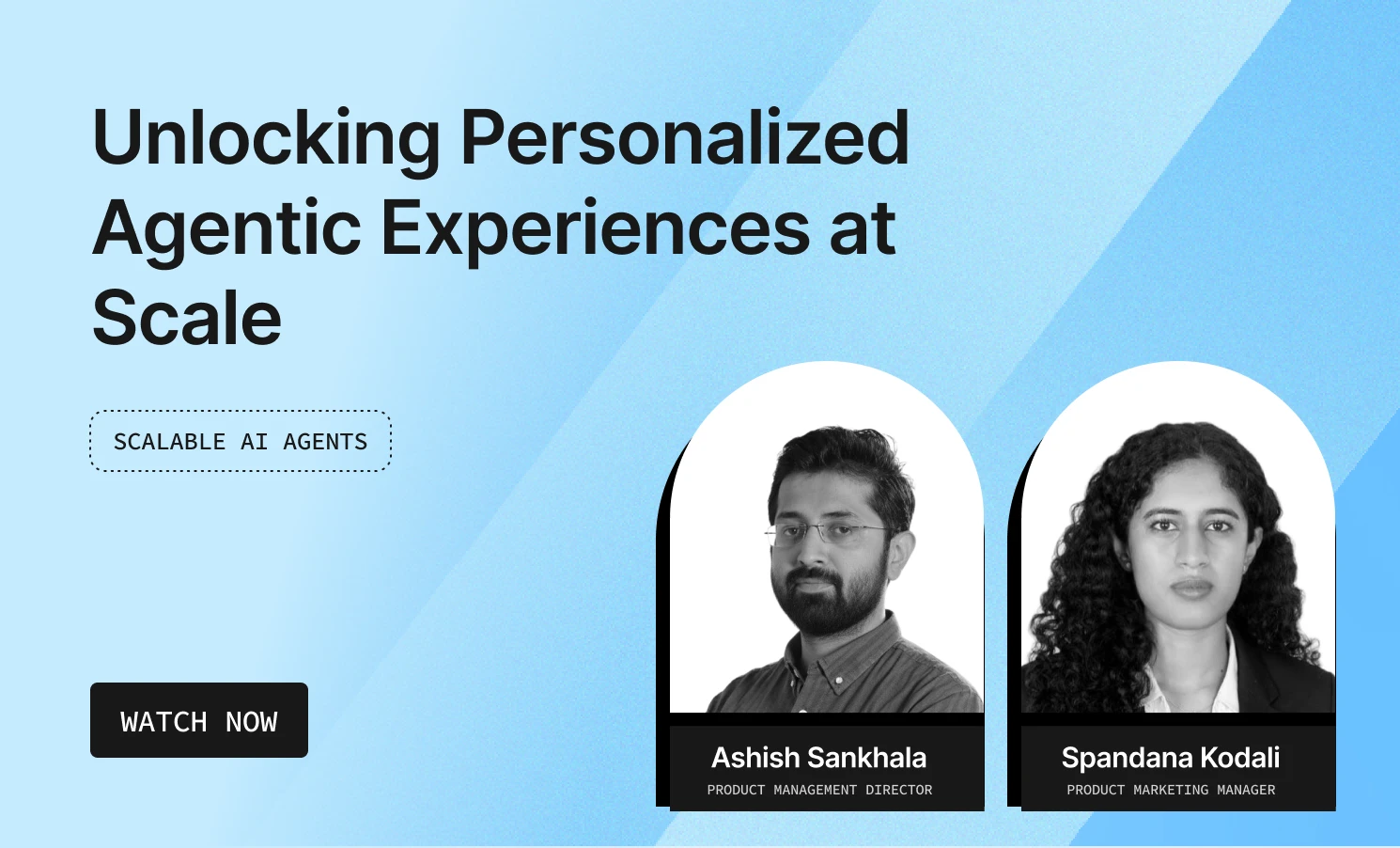 Unlocking Personalized Agentic Experiences at Scale

SCALABLE AI AGENTS

WATCH NOW

Ashish Sankhala
PRODUCT MANAGEMENT DIRECTOR

Spandana Kodali
PRODUCT MARKETING MANAGER